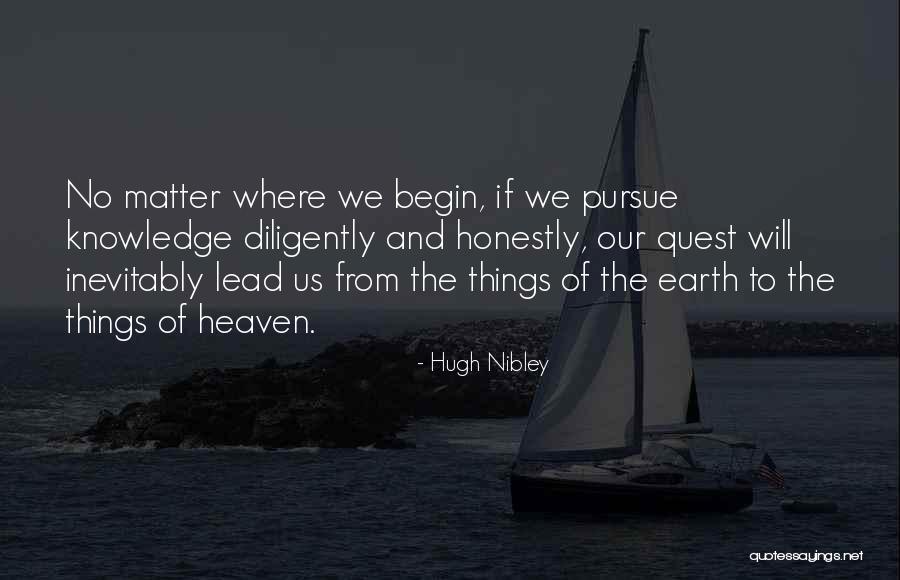 No matter where we begin, if we pursue knowledge diligently and honestly, our quest will inevitably lead us from the things of the earth to the things of heaven.

- Hugh Nibley

quotessayings.net